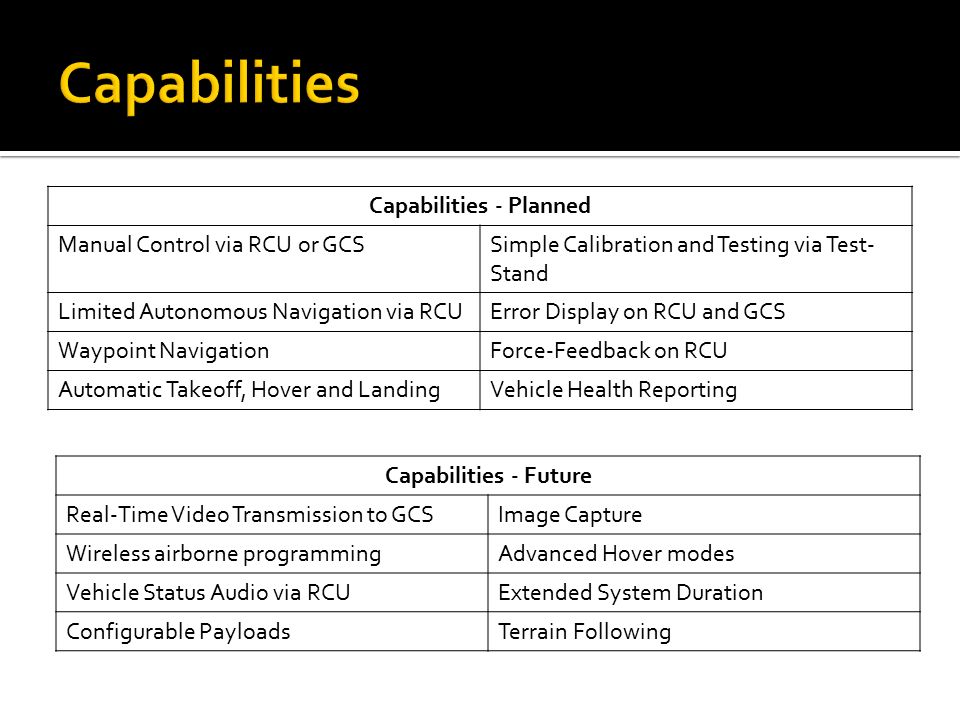 Capabilities

| Capabilities - Planned | |
|---|---|
| Manual Control via RCU or GCS | Simple Calibration and Testing via Test-Stand |
| Limited Autonomous Navigation via RCU | Error Display on RCU and GCS |
| Waypoint Navigation | Force-Feedback on RCU |
| Automatic Takeoff, Hover and Landing | Vehicle Health Reporting |

| Capabilities - Future | |
|---|---|
| Real-Time Video Transmission to GCS | Image Capture |
| Wireless airborne programming | Advanced Hover modes |
| Vehicle Status Audio via RCU | Extended System Duration |
| Configurable Payloads | Terrain Following |